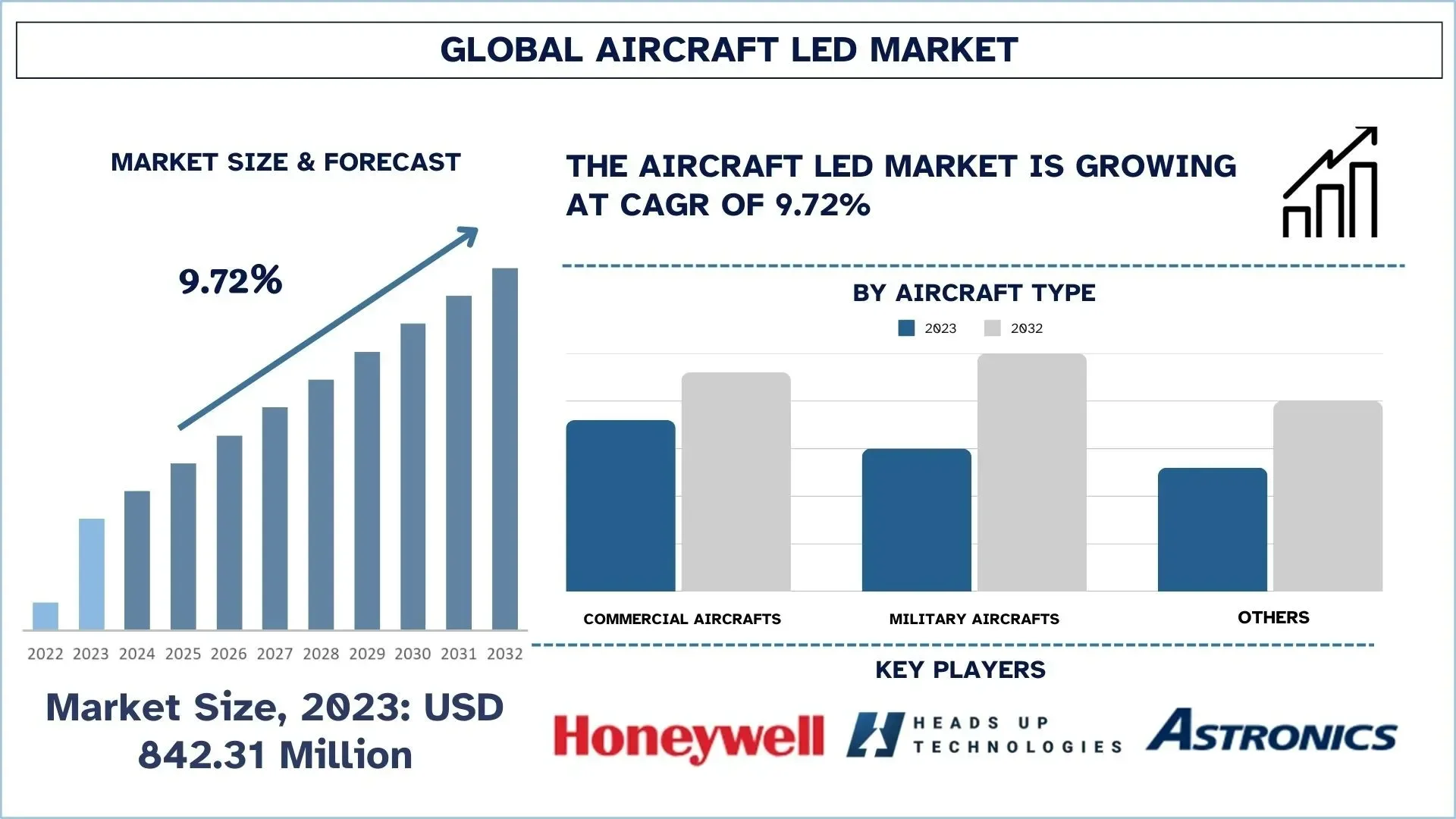 GLOBAL AIRCRAFT LED MARKET

MARKET SIZE & FORECAST

9.72%

2022 2023 2024 2025 2026 2027 2028 2029 2030 2031 2032

Market Size, 2023: USD 842.31 Million

THE AIRCRAFT LED MARKET IS GROWING AT CAGR OF 9.72%

BY AIRCRAFT TYPE

2023 2032

COMMERCIAL AIRCRAFTS MILITARY AIRCRAFTS OTHERS

KEY PLAYERS

Honeywell

HEADS UP TECHNOLOGIES

ASTRONICS